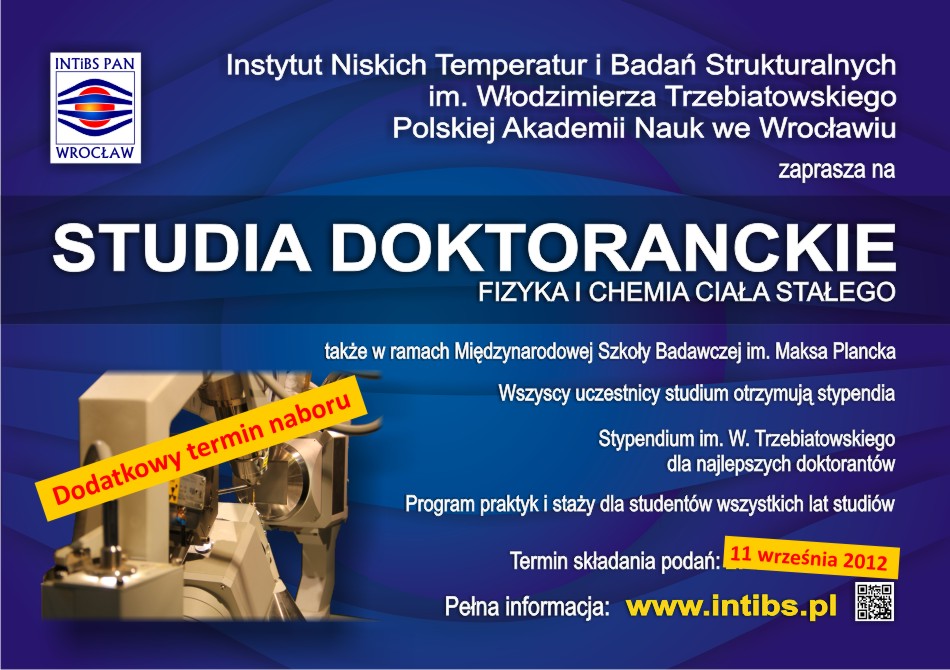 INTiBS PAN
WROCŁAW

Instytut Niskich Temperatur i Badań Strukturalnych im. Włodzimierza Trzebiatowskiego Polskiej Akademii Nauk we Wrocławiu

zaprasza na

STUDIA DOKTORANCKIE
FIZYKA I CHEMIA CIAŁA STAŁEGO

także w ramach Międzynarodowej Szkoły Badawczej im. Maksa Plancka

Wszyscy uczestnicy studium otrzymują stypendia

Stypendium im. W. Trzebiatowskiego dla najlepszych doktorantów

Program praktyk i staży dla studentów wszystkich lat studiów

Dodatkowy termin naboru

Termin składania podań: 11 września 2012

Pełna informacja: www.intibs.pl